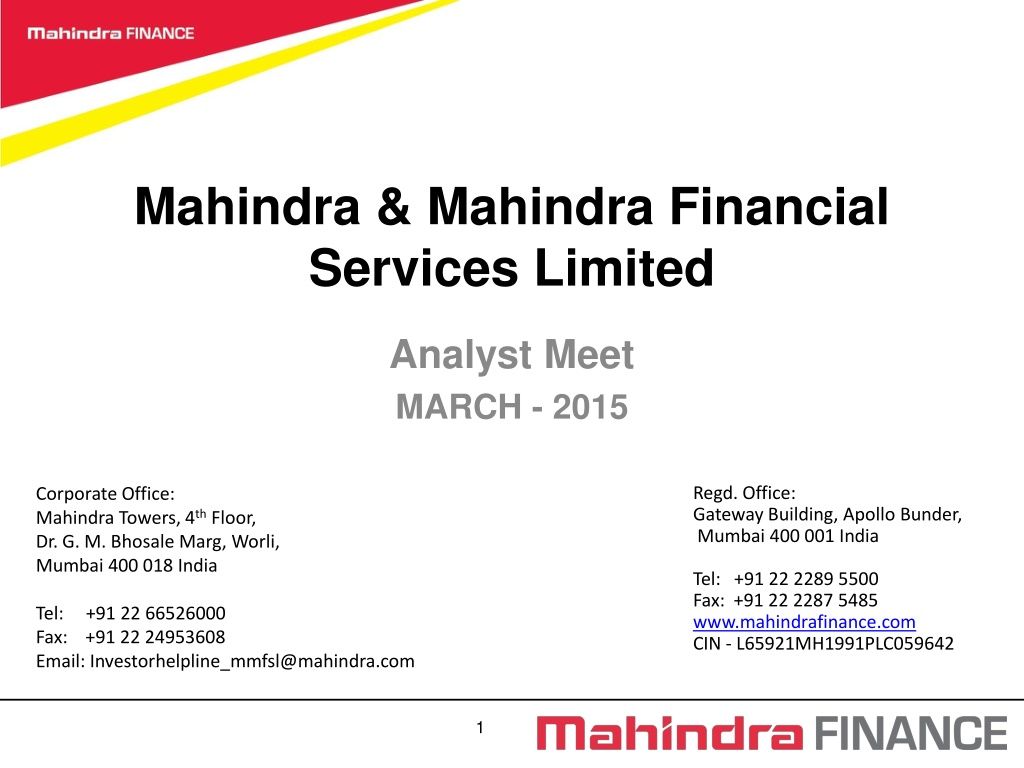 Mahindra FINANCE

Mahindra & Mahindra Financial Services Limited

Analyst Meet

MARCH - 2015

Corporate Office:
Mahindra Towers, 4$^{th}$ Floor,
Dr. G. M. Bhosale Marg, Worli,
Mumbai 400 018 India

Tel: +91 22 66526000
Fax: +91 22 24953608
Email: Investorhelpline_mmfsl@mahindra.com

Regd. Office:
Gateway Building, Apollo Bunder,
Mumbai 400 001 India

Tel: +91 22 2289 5500
Fax: +91 22 2287 5485
www.mahindrafinance.com
CIN - L65921MH1991PLC059642

1

Mahindra FINANCE